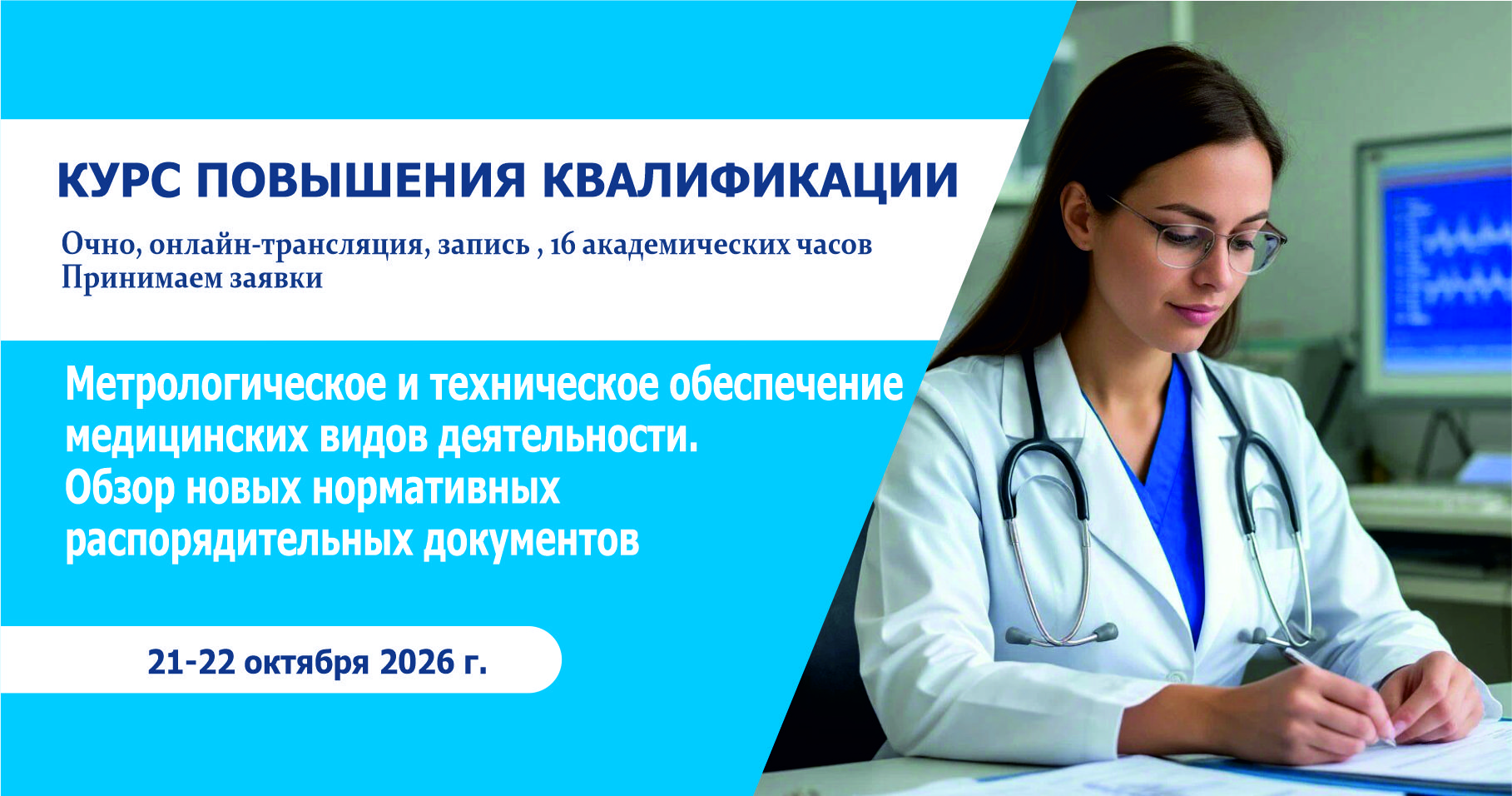 КУРС ПОВЫШЕНИЯ КВАЛИФИКАЦИИ

Очно, онлайн-трансляция, запись , 16 академических часов
Принимаем заявки

Метрологическое и техническое обеспечение медицинских видов деятельности.
Обзор новых нормативных распорядительных документов

21-22 октября 2026 г.